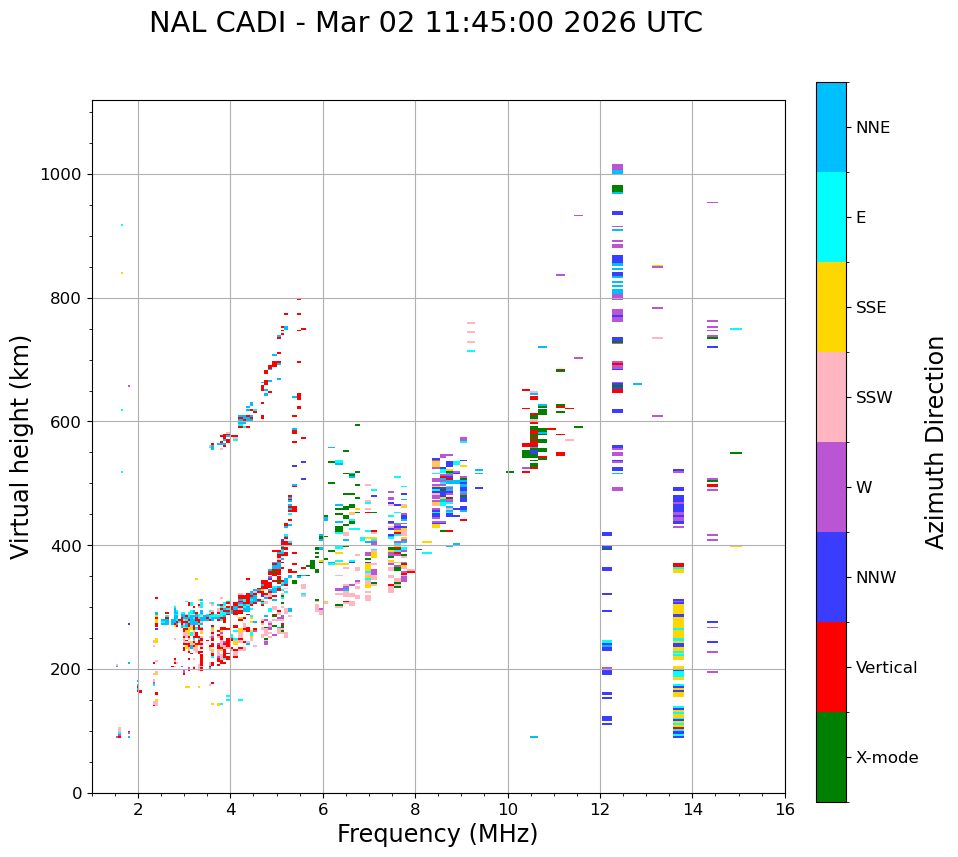 NAL CADI - Mar 02 11:45:00 2026 UTC

Virtual height (km)

1000
800
600
400
200
0

2
4
6
8
10
12
14
16

Frequency (MHz)

NNE
E
SSE
SSW
W
NNW
Vertical
X-mode

Azimuth Direction